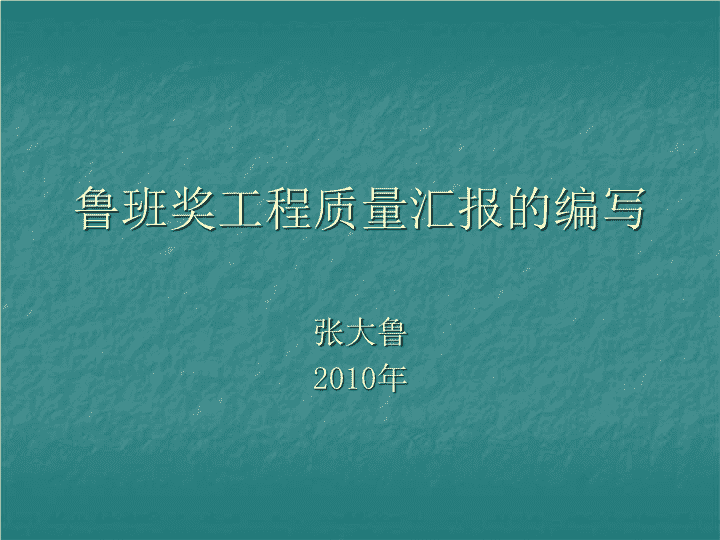 鲁班奖工程质量汇报的编写

张大鲁
2010年